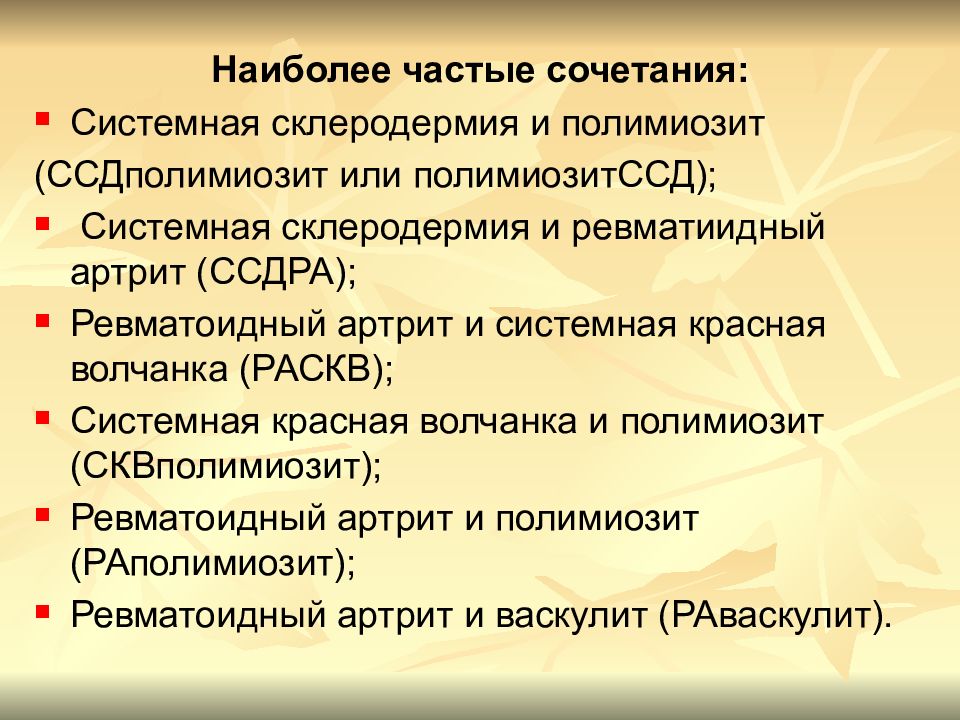 Наиболее частые сочетания:

Системная склеродермия и полимиозит (ССДполимиозит или полимиозитССД);

Системная склеродермия и ревматиидный артрит (ССДРА);

Ревматоидный артрит и системная красная волчанка (РАСКВ);

Системная красная волчанка и полимиозит (СКВполимиозит);

Ревматоидный артрит и полимиозит (РАполимиозит);

Ревматоидный артрит и васкулит (РАваскулит).